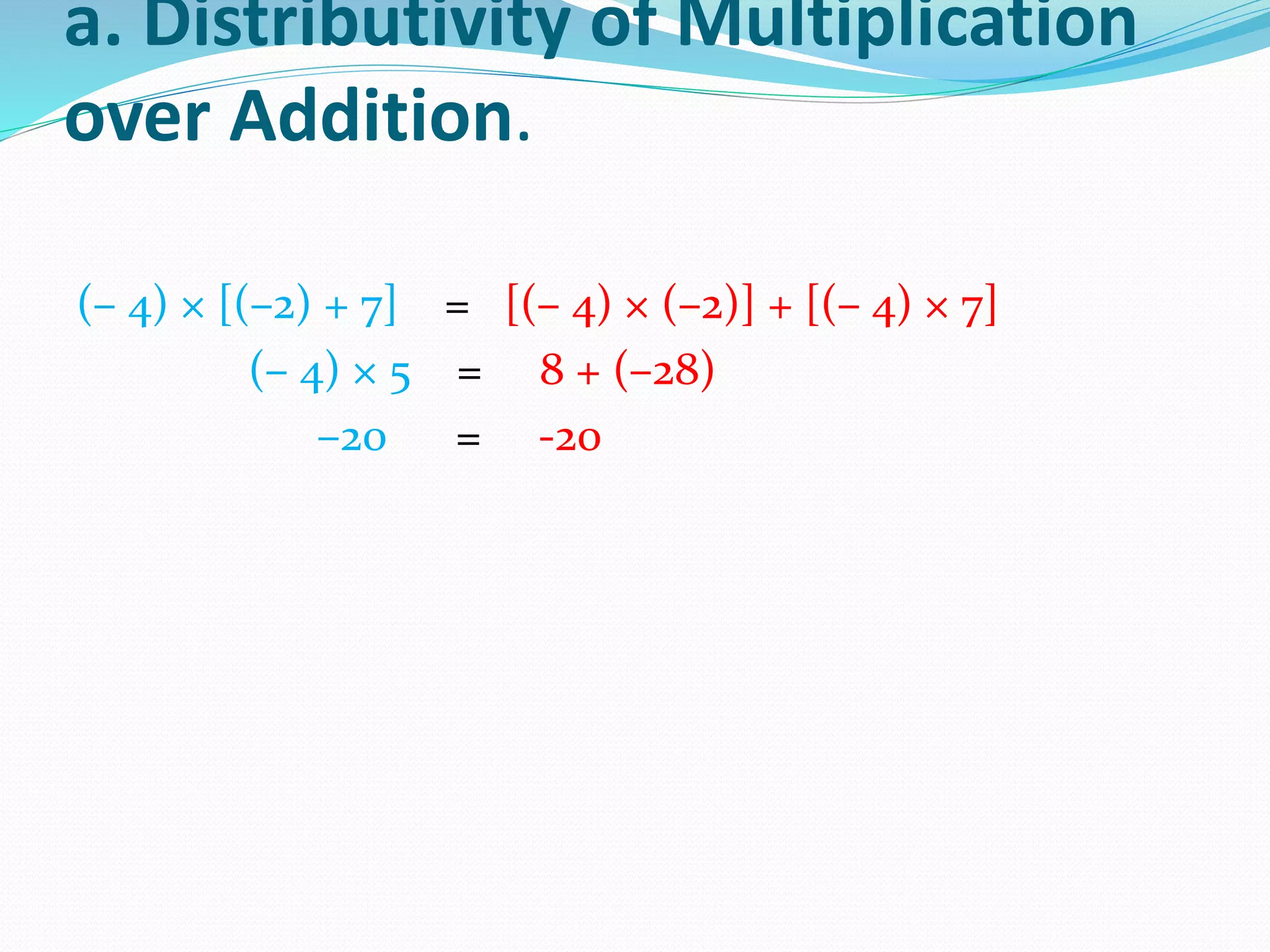 a. Distributivity of Multiplication over Addition.

$(-4) \times [(-2) + 7] = [(-4) \times (-2)] + [(-4) \times 7]$

$(-4) \times 5 = 8 + (-28)$

$-20 = -20$